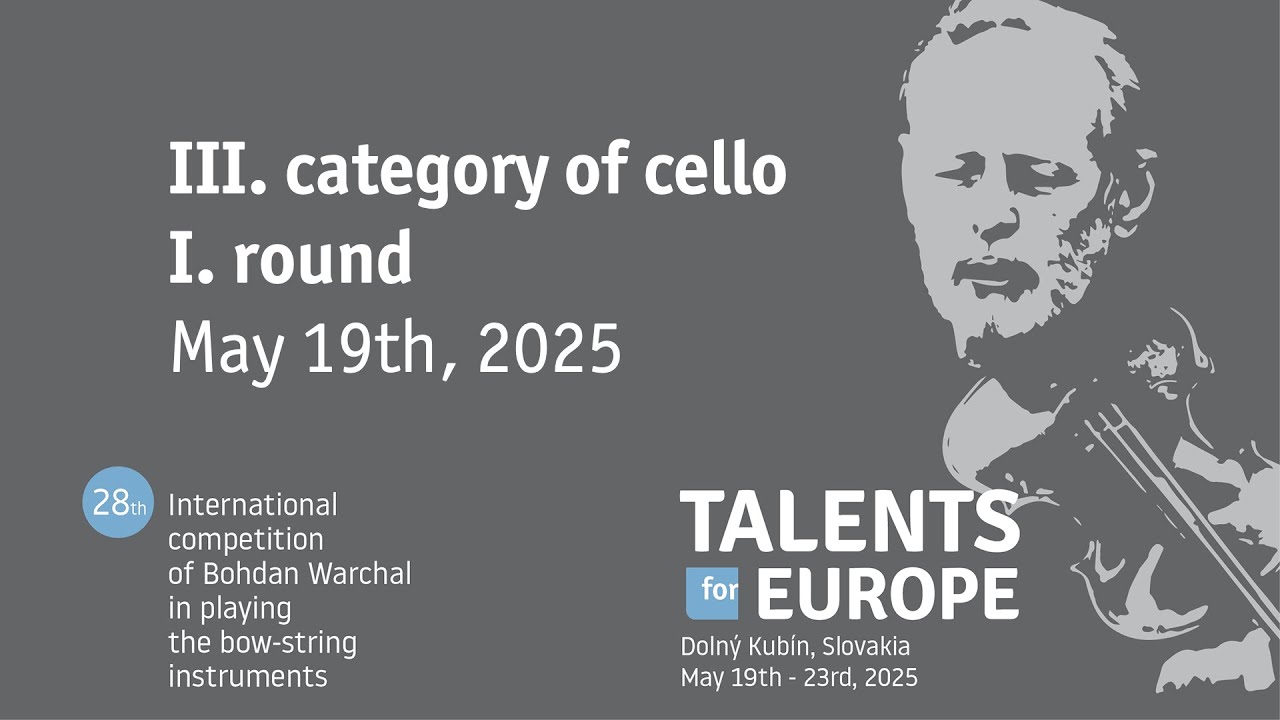 III. category of cello
I. round
May 19th, 2025

28th International competition of Bohdan Warchal in playing the bow-string instruments

TALENTS for EUROPE
Dolný Kubín, Slovakia
May 19th - 23rd, 2025